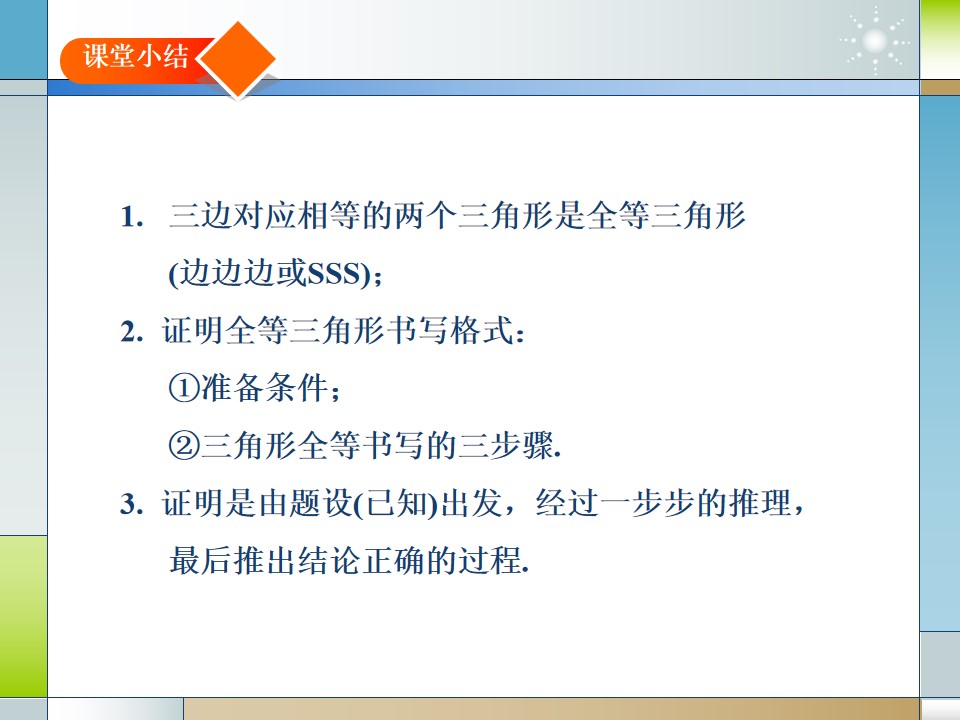 课堂小结

1. 三边对应相等的两个三角形是全等三角形(边边边或SSS)；

2. 证明全等三角形书写格式：
①准备条件；
②三角形全等书写的三步骤.

3. 证明是由题设(已知)出发，经过一步步的推理，最后推出结论正确的过程.